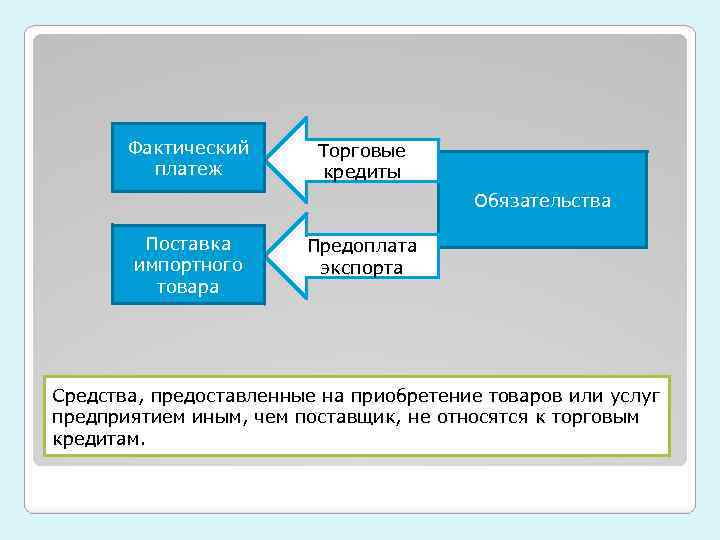 Фактический платеж

Торговые кредиты

Обязательства

Поставка импортного товара

Предоплата экспорта

Средства, предоставленные на приобретение товаров или услуг предприятием иным, чем поставщик, не относятся к торговым кредитам.